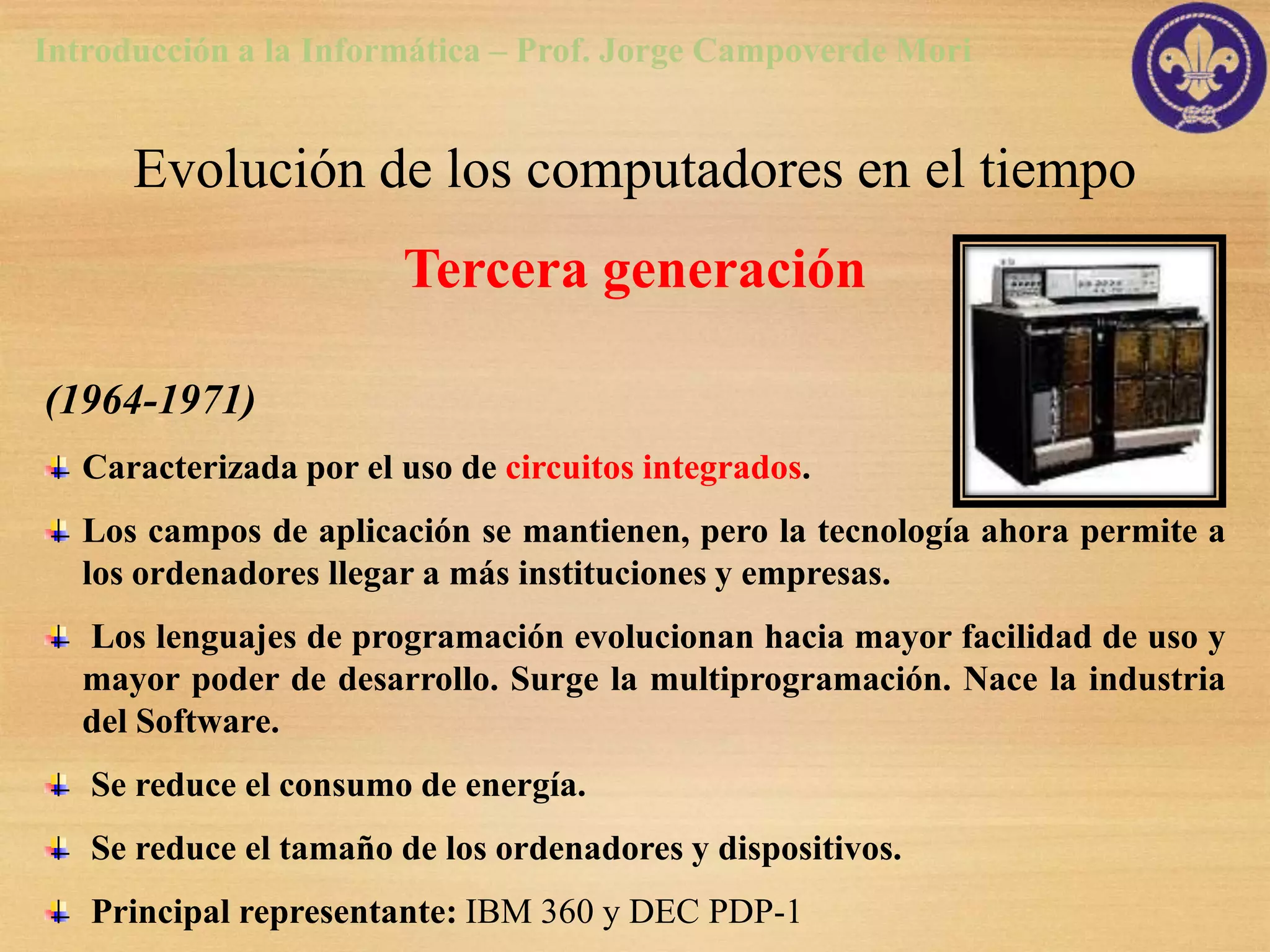 Introducción a la Informática – Prof. Jorge Campoverde Mori

Evolución de los computadores en el tiempo

Tercera generación

(1964-1971)

Caracterizada por el uso de circuitos integrados.

Los campos de aplicación se mantienen, pero la tecnología ahora permite a los ordenadores llegar a más instituciones y empresas.

Los lenguajes de programación evolucionan hacia mayor facilidad de uso y mayor poder de desarrollo. Surge la multiprogramación. Nace la industria del Software.

Se reduce el consumo de energía.

Se reduce el tamaño de los ordenadores y dispositivos.

Principal representante: IBM 360 y DEC PDP-1